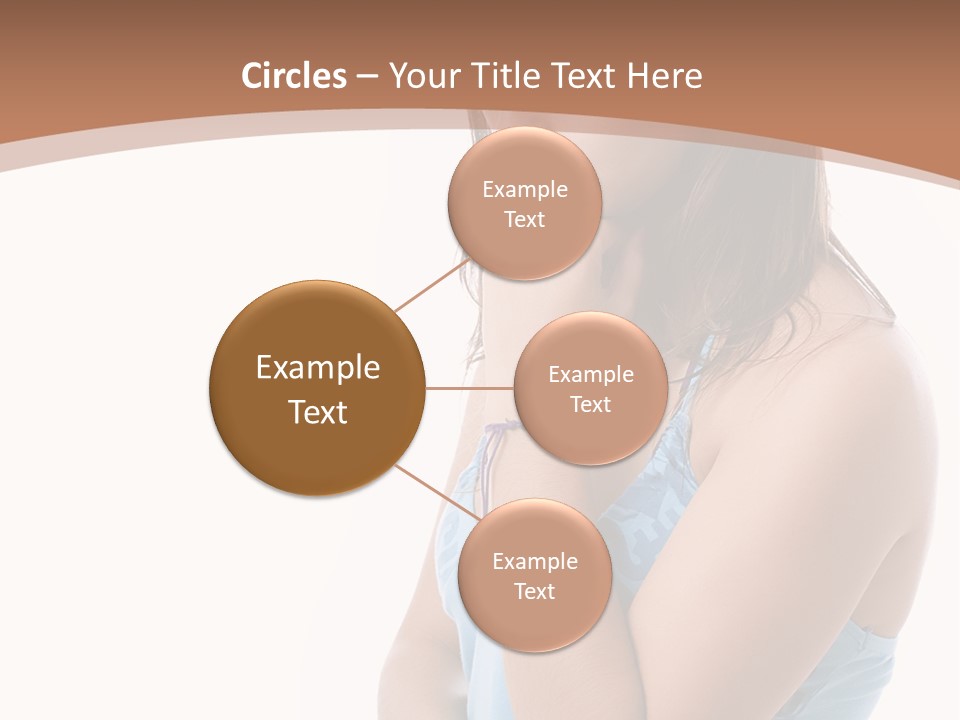 Circles – Your Title Text Here

Example Text

Example Text

Example Text

Example Text